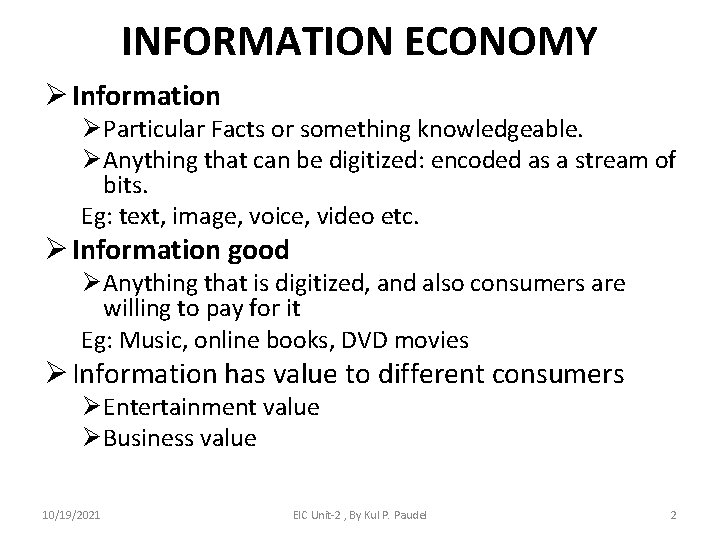 INFORMATION ECONOMY

➢ Information

➢ Particular Facts or something knowledgeable.

➢ Anything that can be digitized: encoded as a stream of bits.

Eg: text, image, voice, video etc.

➢ Information good

➢ Anything that is digitized, and also consumers are willing to pay for it

Eg: Music, online books, DVD movies

➢ Information has value to different consumers

➢ Entertainment value

➢ Business value

10/19/2021

EIC Unit-2 , By Kul P. Paudel

2